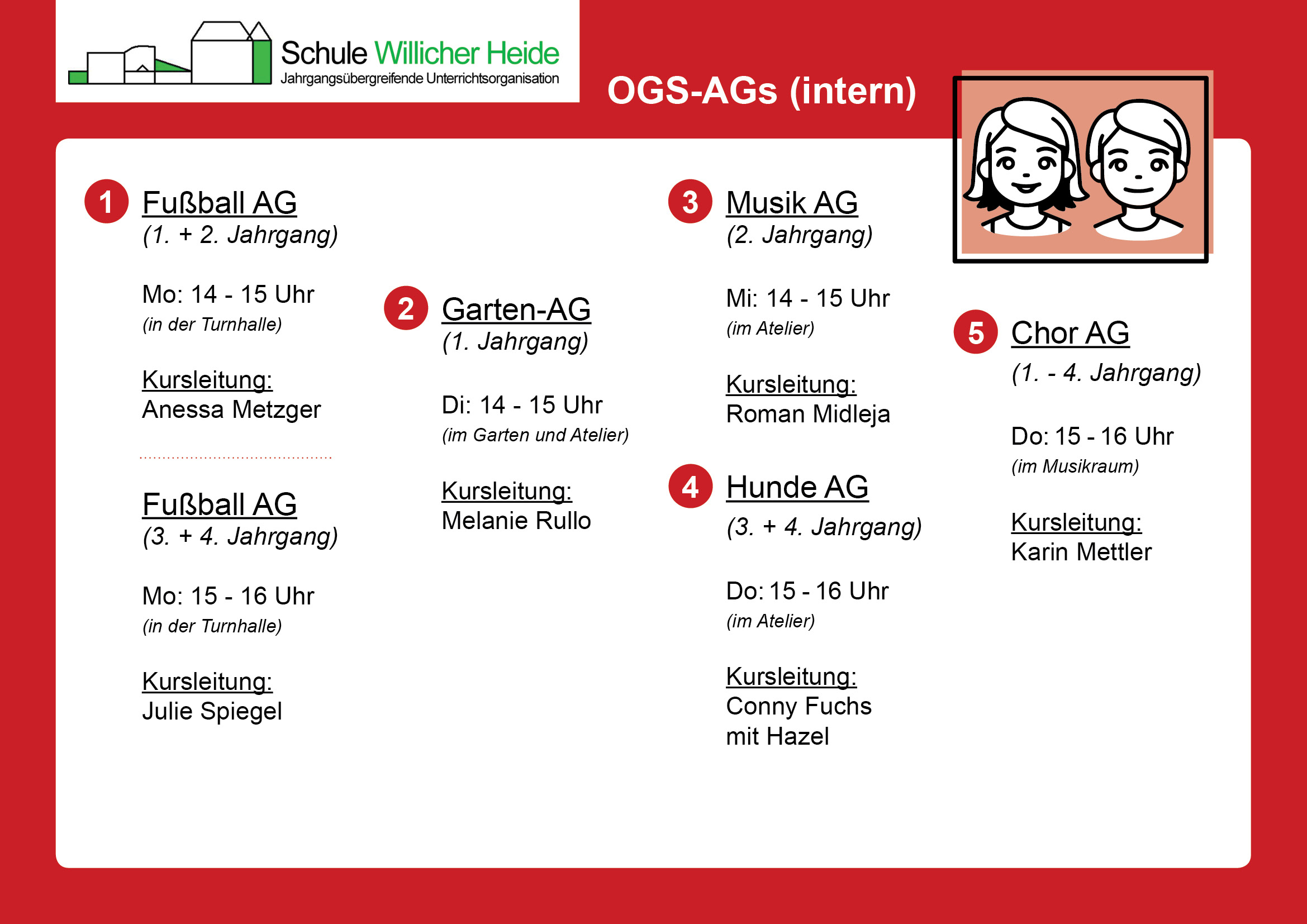 Schule Willicher Heide
Jahrgangsübergreifende Unterrichtsorganisation

OGS-AGs (intern)

1 Fußball AG
(1. + 2. Jahrgang)

Mo: 14 - 15 Uhr
(in der Turnhalle)

Kursleitung:
Anessa Metzger

Fußball AG
(3. + 4. Jahrgang)

Mo: 15 - 16 Uhr
(in der Turnhalle)

Kursleitung:
Julie Spiegel

2 Garten-AG
(1. Jahrgang)

Di: 14 - 15 Uhr
(im Garten und Atelier)

Kursleitung:
Melanie Rullo

3 Musik AG
(2. Jahrgang)

Mi: 14 - 15 Uhr
(im Atelier)

Kursleitung:
Roman Midleja

4 Hunde AG
(3. + 4. Jahrgang)

Do: 15 - 16 Uhr
(im Atelier)

Kursleitung:
Conny Fuchs
mit Hazel

5 Chor AG
(1. - 4. Jahrgang)

Do: 15 - 16 Uhr
(im Musikraum)

Kursleitung:
Karin Mettler